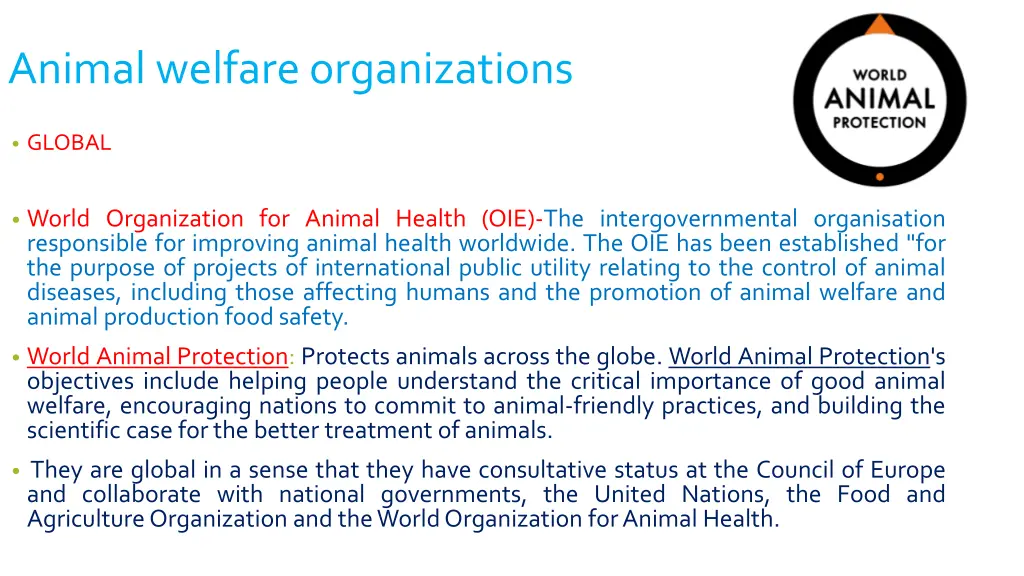 Animal welfare organizations

WORLD
ANIMAL
PROTECTION

• GLOBAL

• World Organization for Animal Health (OIE)-The intergovernmental organisation responsible for improving animal health worldwide. The OIE has been established "for the purpose of projects of international public utility relating to the control of animal diseases, including those affecting humans and the promotion of animal welfare and animal production food safety.

• World Animal Protection: Protects animals across the globe. World Animal Protection's objectives include helping people understand the critical importance of good animal welfare, encouraging nations to commit to animal-friendly practices, and building the scientific case for the better treatment of animals.

• They are global in a sense that they have consultative status at the Council of Europe and collaborate with national governments, the United Nations, the Food and Agriculture Organization and the World Organization for Animal Health.